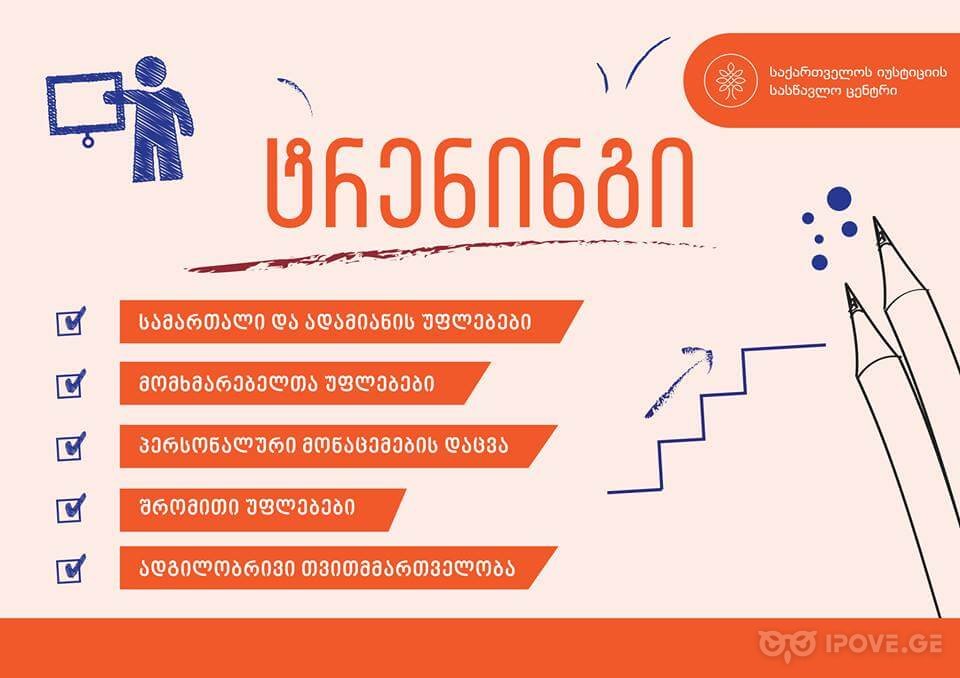 საქართველოს იუსტიციის სასწავლო ცენტრი

ტრენინგი

სამართალი და ადამიანის უფლებები

მომხმარებელთა უფლებები

პერსონალური მონაცემების დაცვა

შრომითი უფლებები

ადგილობრივი თვითმმართველობა

IPOVE.GE